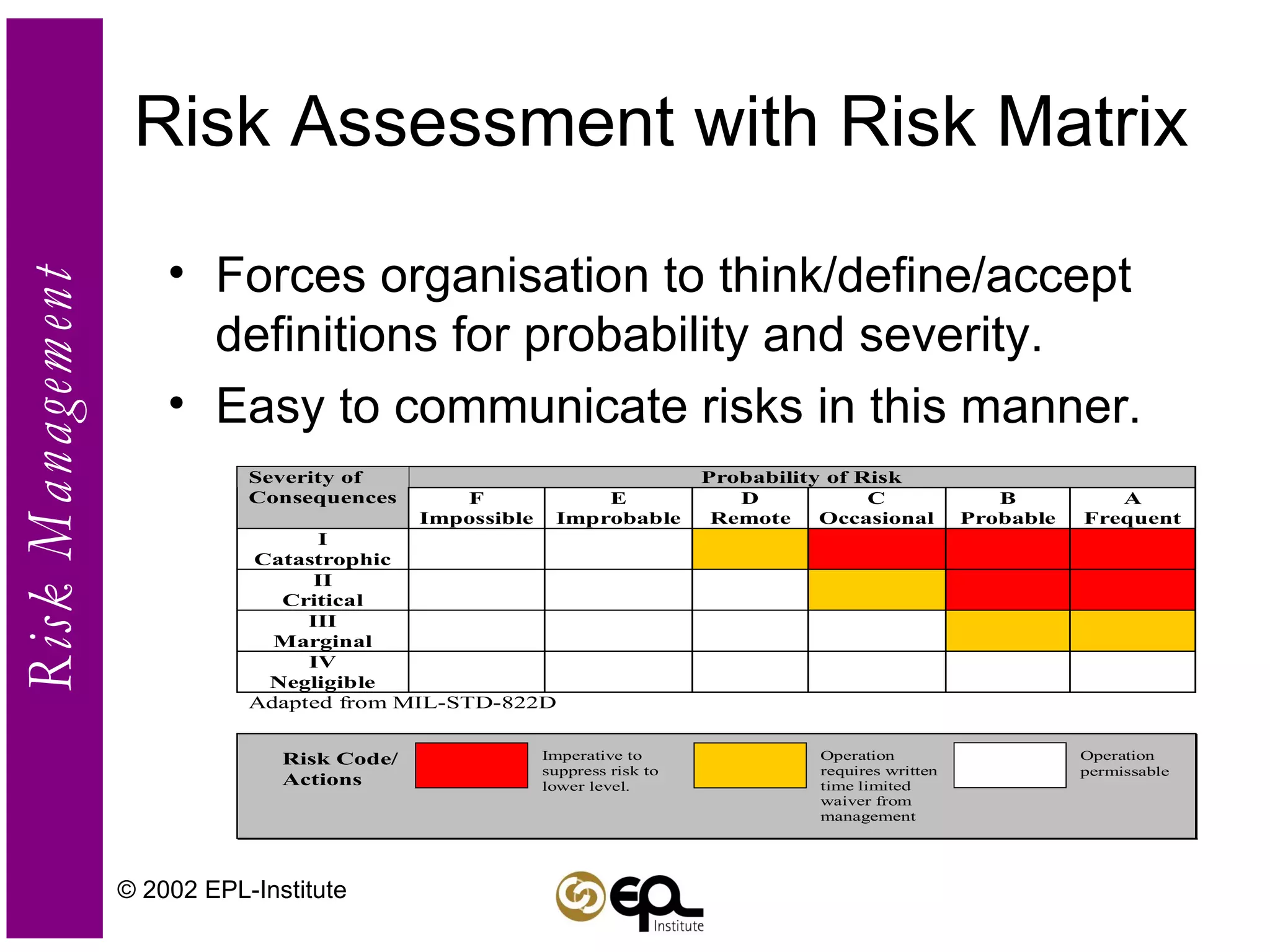 Risk Management

Risk Assessment with Risk Matrix

• Forces organisation to think/define/accept definitions for probability and severity.
• Easy to communicate risks in this manner.

| Severity of Consequences | Probability of Risk | | | | | |
|---|---|---|---|---|---|---|
| | F Impossible | E Improbable | D Remote | C Occasional | B Probable | A Frequent |
| I Catastrophic | | | | | | |
| II Critical | | | | | | |
| III Marginal | | | | | | |
| IV Negligible | | | | | | |

Adapted from MIL-STD-822D

Risk Code/ Actions

Imperative to suppress risk to lower level.

Operation requires written time limited waiver from management

Operation permissable

© 2002 EPL-Institute

EPL Institute